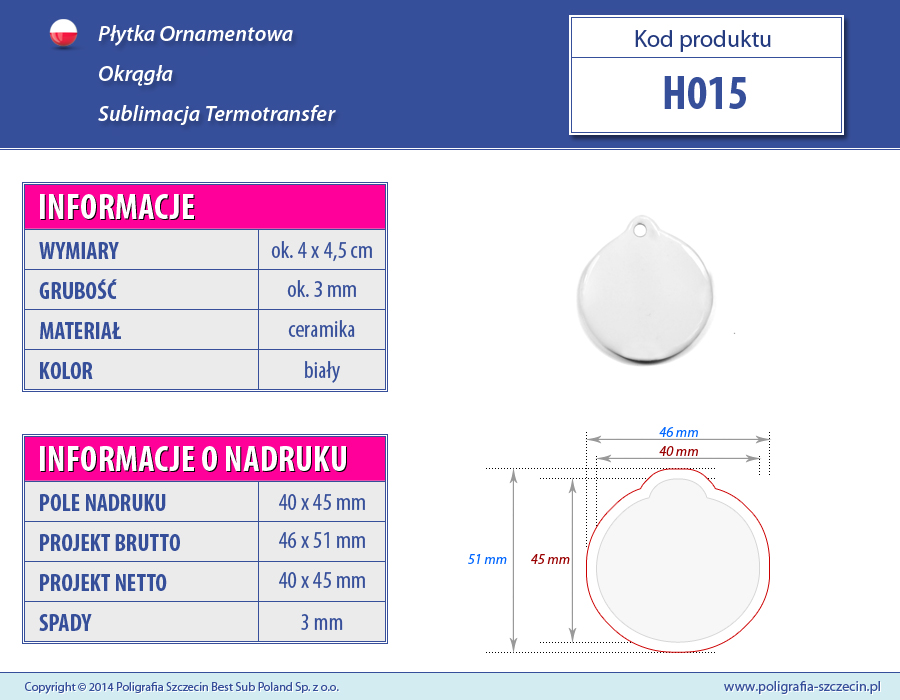 Płytka Ornamentowa
Okrągła
Sublimacja Termotransfer

Kod produktu
H015

| INFORMACJE | |
|---|---|
| WYMIARY | ok. 4 x 4,5 cm |
| GRUBOŚĆ | ok. 3 mm |
| MATERIAŁ | ceramika |
| KOLOR | biały |

| INFORMACJE O NADRUKU | |
|---|---|
| POLE NADRUKU | 40 x 45 mm |
| PROJEKT BRUTTO | 46 x 51 mm |
| PROJEKT NETTO | 40 x 45 mm |
| SPADY | 3 mm |

46 mm
40 mm
51 mm
45 mm

Copyright © 2014 Poligrafia Szczecin Best Sub Poland Sp. z o.o.
www.poligrafia-szczecin.pl